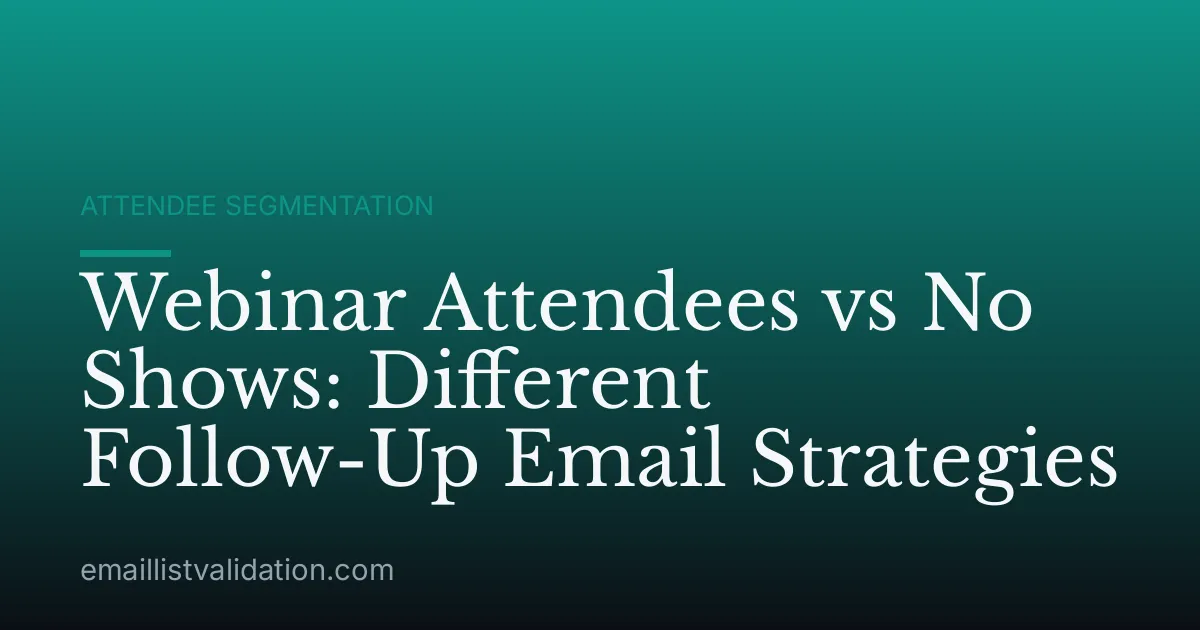 ATTENDEE SEGMENTATION

Webinar Attendees vs No Shows: Different Follow-Up Email Strategies

emaillistvalidation.com